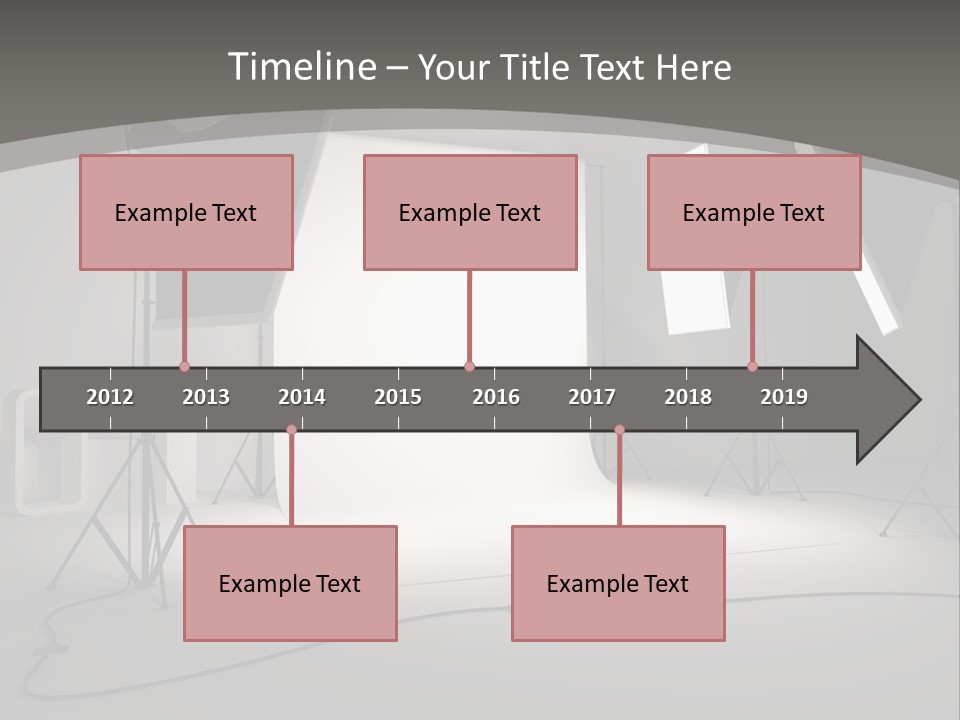 Timeline – Your Title Text Here

Example Text

Example Text

Example Text

2012 2013 2014 2015 2016 2017 2018 2019

Example Text

Example Text